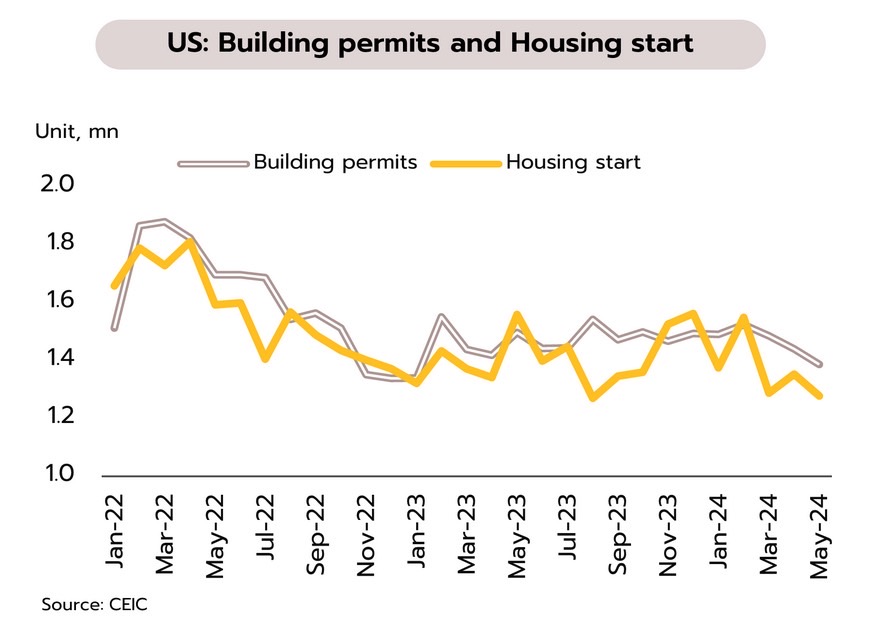 US: Building permits and Housing start

Unit, mn

Building permits
Housing start

2.0
1.8
1.6
1.4
1.2
1.0

Jan-22
Mar-22
May-22
Jul-22
Sep-22
Nov-22
Jan-23
Mar-23
May-23
Jul-23
Sep-23
Nov-23
Jan-24
Mar-24
May-24

Source: CEIC